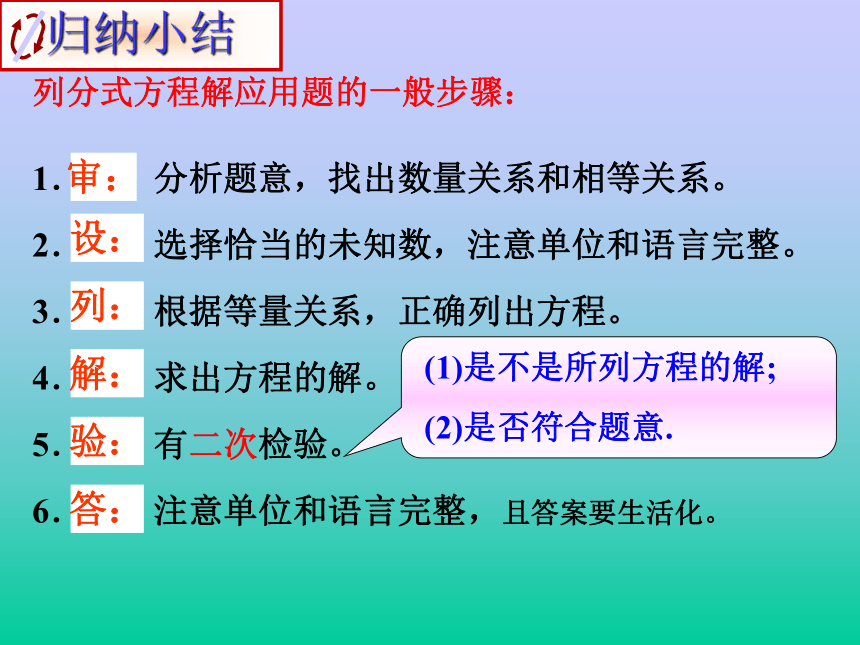 归纳小结

列分式方程解应用题的一般步骤：

1. 审： 分析题意，找出数量关系和相等关系。

2. 设： 选择恰当的未知数，注意单位和语言完整。

3. 列： 根据等量关系，正确列出方程。

4. 解： 求出方程的解。

5. 验： 有二次检验。

(1)是不是所列方程的解;

(2)是否符合题意.

6. 答： 注意单位和语言完整，且答案要生活化。